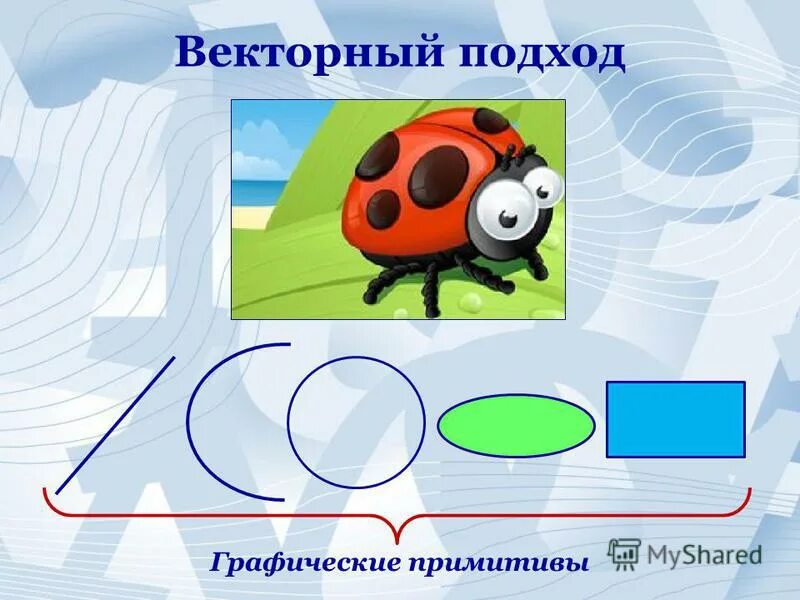 Векторный подход

Графические примитивы

MyShared